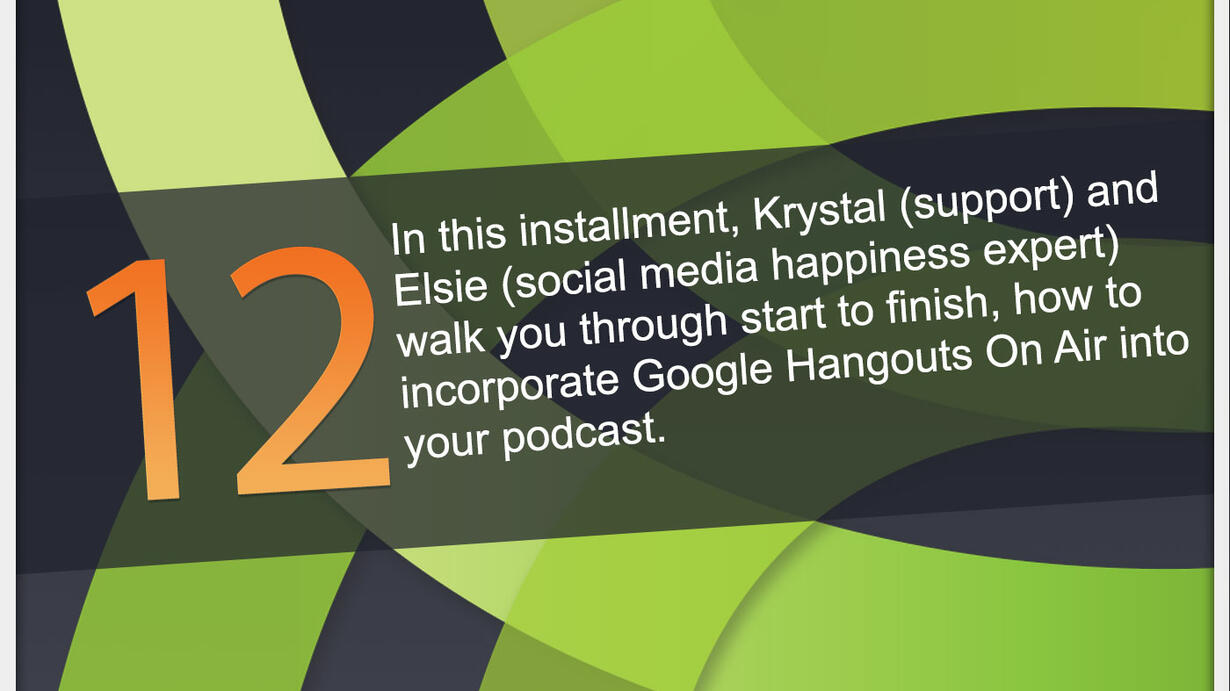 12

In this installment, Krystal (support) and Elsie (social media happiness expert) walk you through start to finish, how to incorporate Google Hangouts On Air into your podcast.